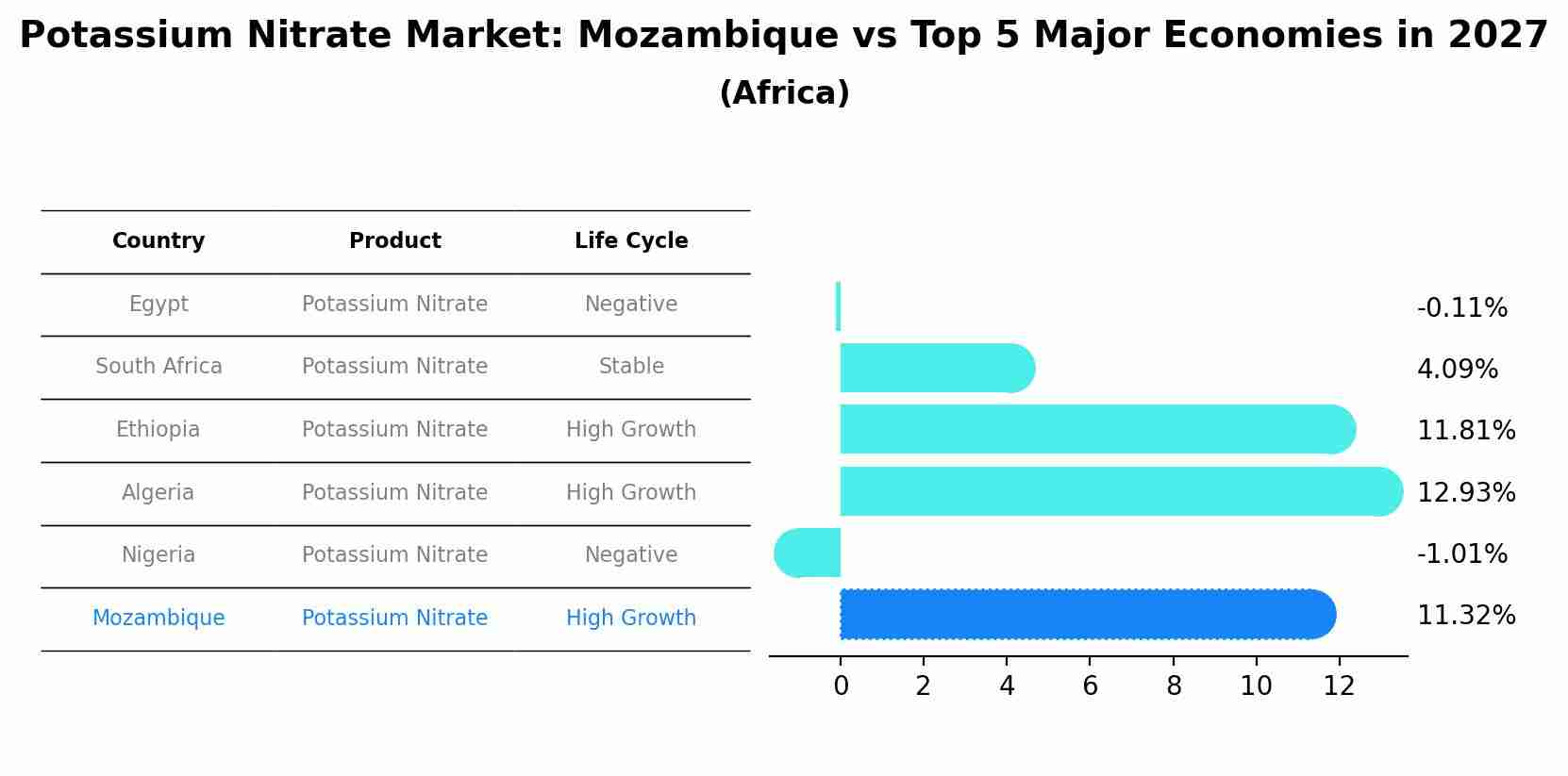 Potassium Nitrate Market: Mozambique vs Top 5 Major Economies in 2027
(Africa)

| Country | Product | Life Cycle |
|---|---|---|
| Egypt | Potassium Nitrate | Negative |
| South Africa | Potassium Nitrate | Stable |
| Ethiopia | Potassium Nitrate | High Growth |
| Algeria | Potassium Nitrate | High Growth |
| Nigeria | Potassium Nitrate | Negative |
| Mozambique | Potassium Nitrate | High Growth |

-0.11%
4.09%
11.81%
12.93%
-1.01%
11.32%

0 2 4 6 8 10 12